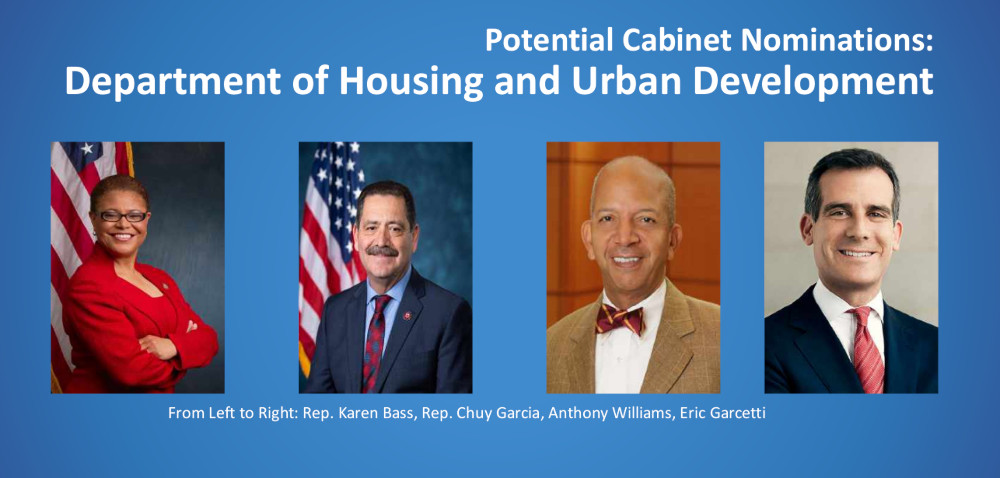 Potential Cabinet Nominations:
Department of Housing and Urban Development

From Left to Right: Rep. Karen Bass, Rep. Chuy Garcia, Anthony Williams, Eric Garcetti